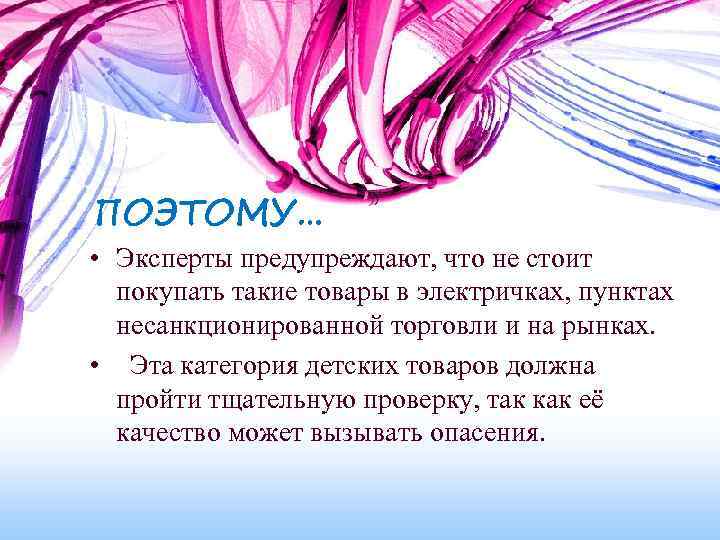 ПОЭТОМУ…

• Эксперты предупреждают, что не стоит покупать такие товары в электричках, пунктах несанкционированной торговли и на рынках.

• Эта категория детских товаров должна пройти тщательную проверку, так как её качество может вызывать опасения.